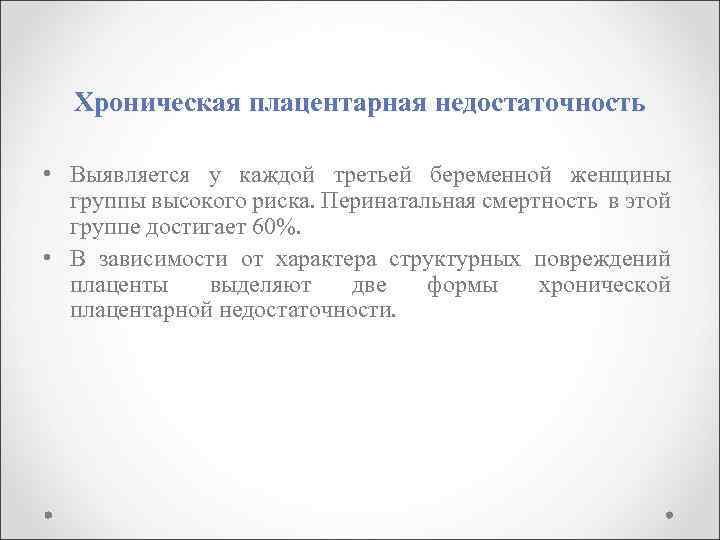 Хроническая плацентарная недостаточность

• Выявляется у каждой третьей беременной женщины группы высокого риска. Перинатальная смертность в этой группе достигает 60%.

• В зависимости от характера структурных повреждений плаценты выделяют две формы хронической плацентарной недостаточности.